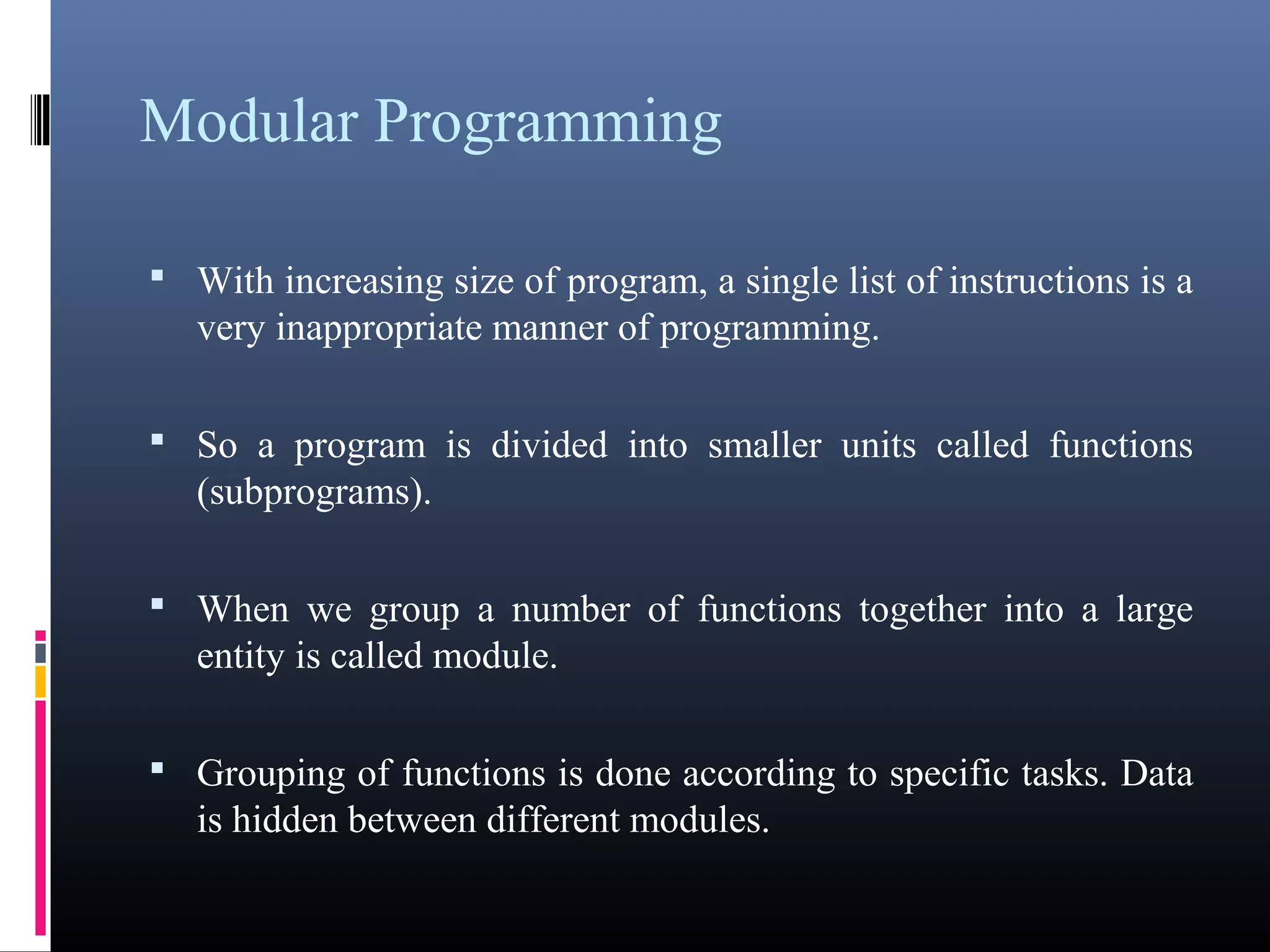 Modular Programming

▪ With increasing size of program, a single list of instructions is a very inappropriate manner of programming.

▪ So a program is divided into smaller units called functions (subprograms).

▪ When we group a number of functions together into a large entity is called module.

▪ Grouping of functions is done according to specific tasks. Data is hidden between different modules.